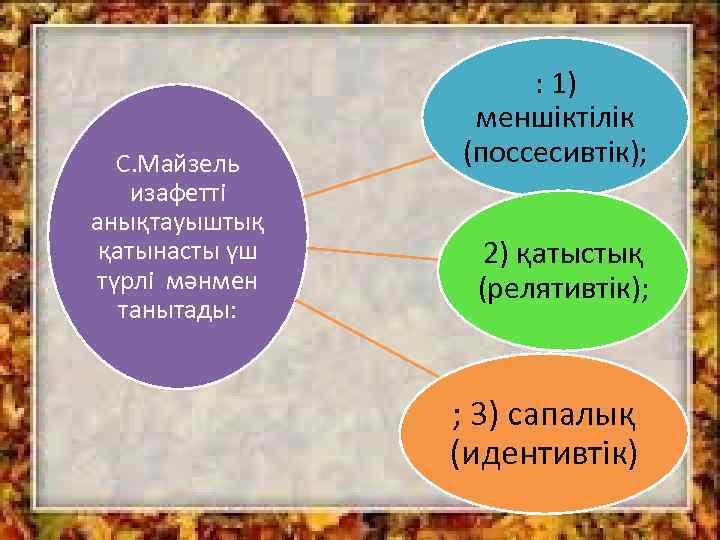 С.Майзель изафетті анықтауыштық қатынасты үш түрлі мәнмен танытады:

: 1) меншіктілік (поссесивтік);

2) қатыстық (релятивтік);

; 3) сапалық (идентивтік)